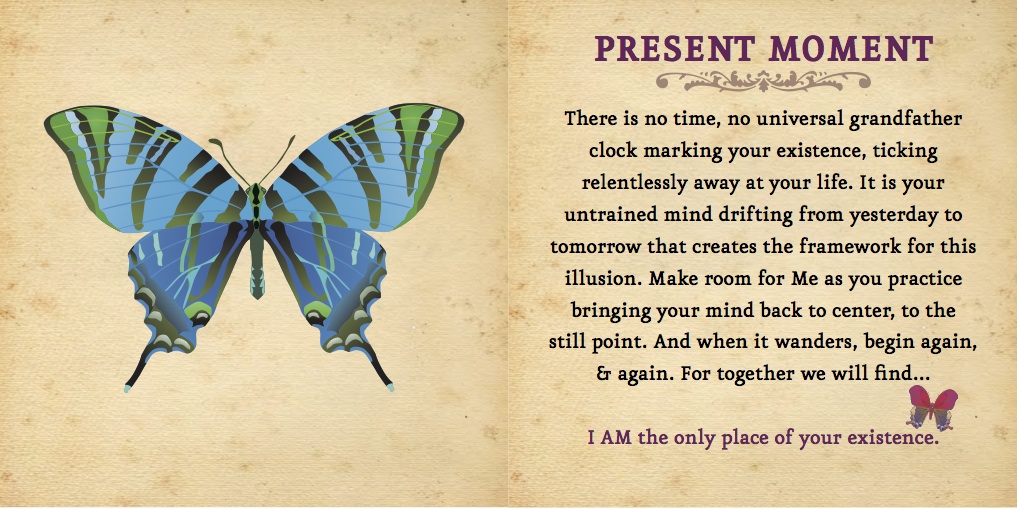 PRESENT MOMENT

There is no time, no universal grandfather clock marking your existence, ticking relentlessly away at your life. It is your untrained mind drifting from yesterday to tomorrow that creates the framework for this illusion. Make room for Me as you practice bringing your mind back to center, to the still point. And when it wanders, begin again, & again. For together we will find...

I AM the only place of your existence.